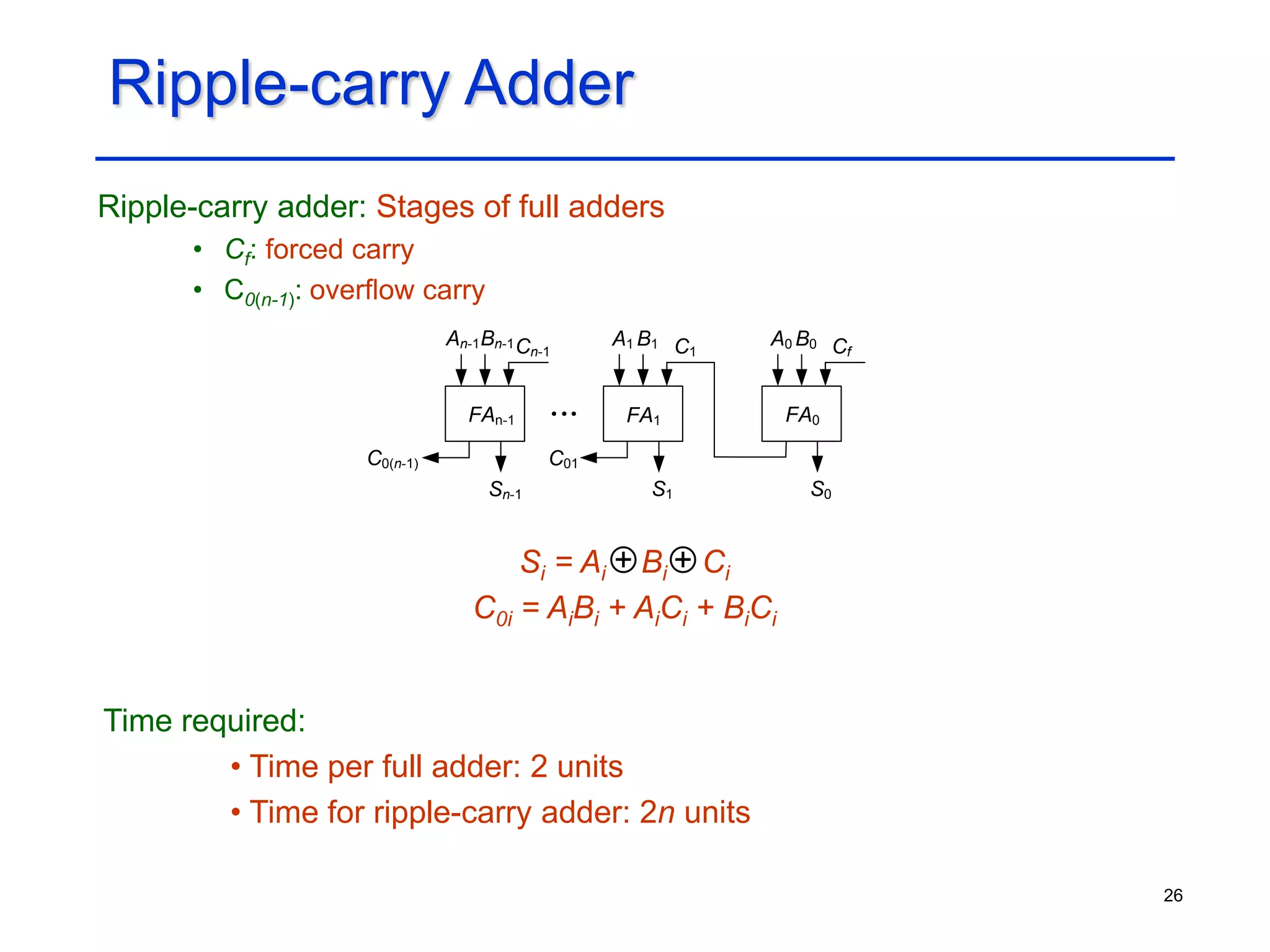 Ripple-carry Adder

Ripple-carry adder: Stages of full adders

• $C_f$: forced carry
• $C_{0(n-1)}$: overflow carry

$A_{n-1}$ $B_{n-1}$ $C_{n-1}$ $A_1$ $B_1$ $C_1$ $A_0$ $B_0$ $C_f$

$FA_{n-1}$ ... $FA_1$ $FA_0$

$C_{0(n-1)}$ $S_{n-1}$ $C_{01}$ $S_1$ $S_0$

$S_i = A_i \oplus B_i \oplus C_i$
$C_{0i} = A_iB_i + A_iC_i + B_iC_i$

Time required:
• Time per full adder: 2 units
• Time for ripple-carry adder: 2$n$ units

26